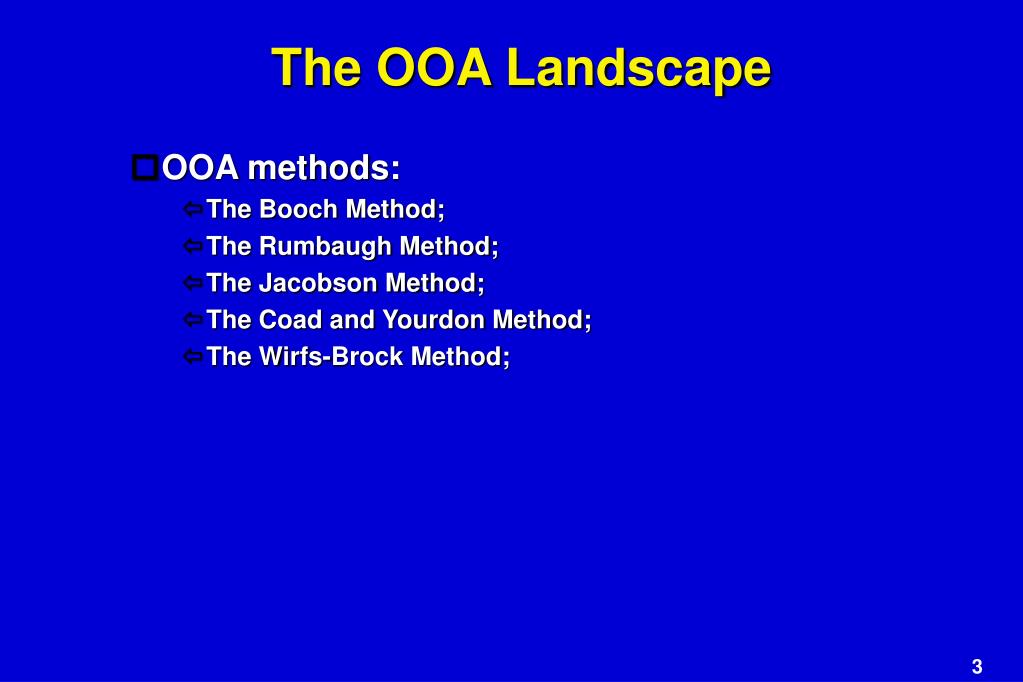 The OOA Landscape

OOA methods:
The Booch Method;
The Rumbaugh Method;
The Jacobson Method;
The Coad and Yourdon Method;
The Wirfs-Brock Method;

3